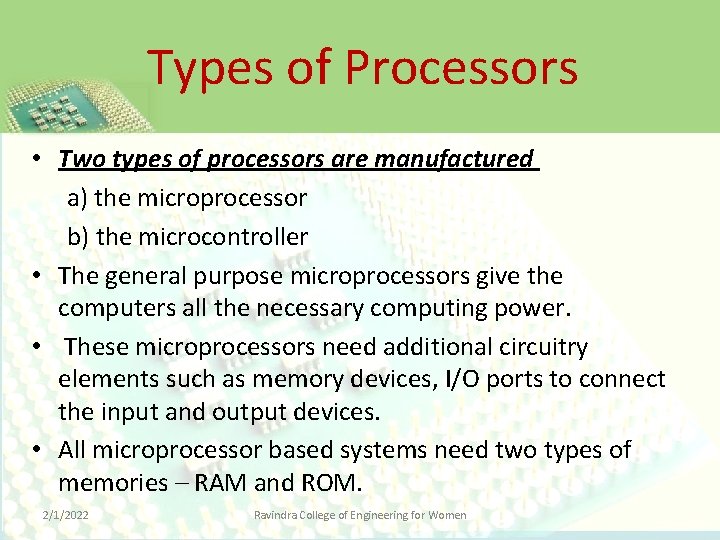 Types of Processors

• Two types of processors are manufactured
a) the microprocessor
b) the microcontroller

• The general purpose microprocessors give the computers all the necessary computing power.

• These microprocessors need additional circuitry elements such as memory devices, I/O ports to connect the input and output devices.

• All microprocessor based systems need two types of memories – RAM and ROM.

2/1/2022 Ravindra College of Engineering for Women